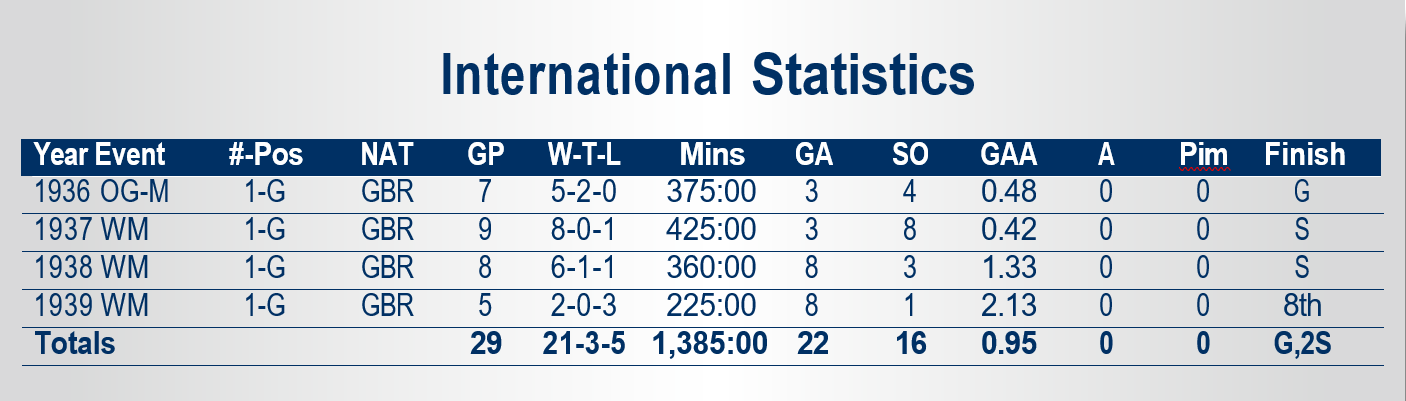 International Statistics

| Year Event | #-Pos | NAT | GP | W-T-L | Mins | GA | SO | GAA | A | Pim | Finish |
|---|---|---|---|---|---|---|---|---|---|---|---|
| 1936 OG-M | 1-G | GBR | 7 | 5-2-0 | 375:00 | 3 | 4 | 0.48 | 0 | 0 | G |
| 1937 WM | 1-G | GBR | 9 | 8-0-1 | 425:00 | 3 | 8 | 0.42 | 0 | 0 | S |
| 1938 WM | 1-G | GBR | 8 | 6-1-1 | 360:00 | 8 | 3 | 1.33 | 0 | 0 | S |
| 1939 WM | 1-G | GBR | 5 | 2-0-3 | 225:00 | 8 | 1 | 2.13 | 0 | 0 | 8th |
| Totals | | | 29 | 21-3-5 | 1,385:00 | 22 | 16 | 0.95 | 0 | 0 | G,2S |